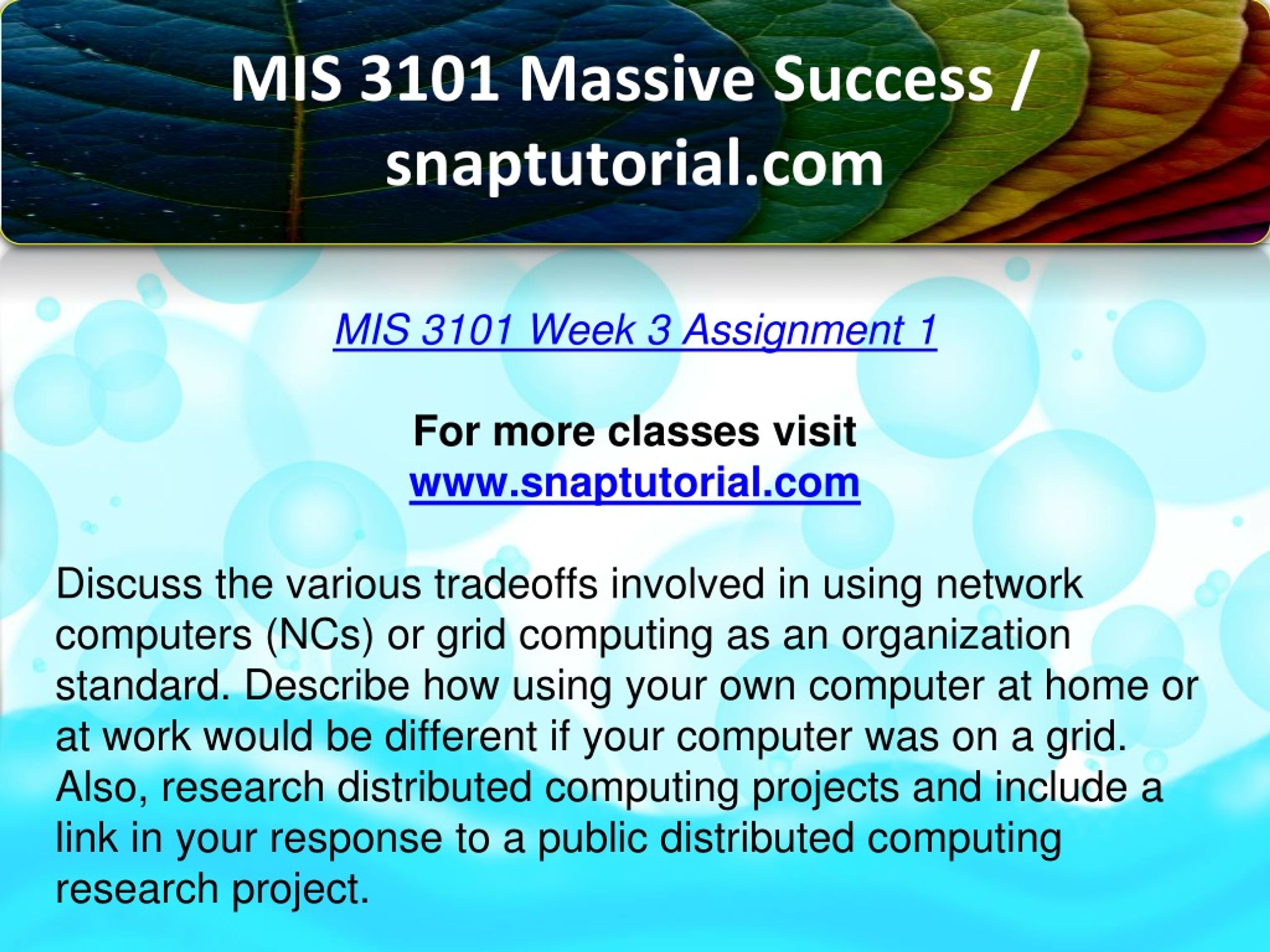 MIS 3101 Massive Success / snaptutorial.com

MIS 3101 Week 3 Assignment 1

For more classes visit
www.snaptutorial.com

Discuss the various tradeoffs involved in using network computers (NCs) or grid computing as an organization standard. Describe how using your own computer at home or at work would be different if your computer was on a grid. Also, research distributed computing projects and include a link in your response to a public distributed computing research project.